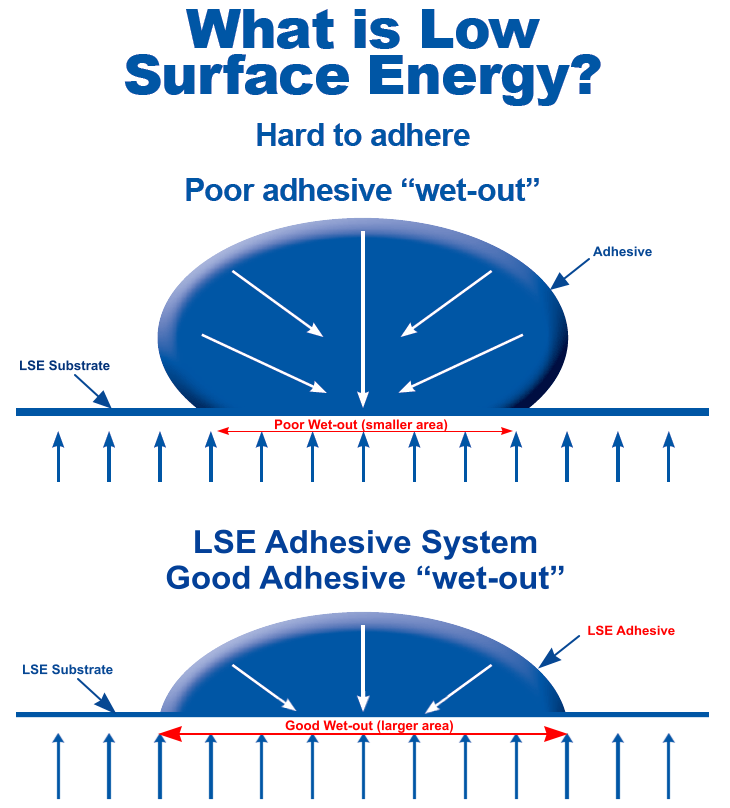 What is Low Surface Energy?

Hard to adhere

Poor adhesive “wet-out”

Adhesive

LSE Substrate

Poor Wet-out (smaller area)

LSE Adhesive System
Good Adhesive “wet-out”

LSE Adhesive

LSE Substrate

Good Wet-out (larger area)